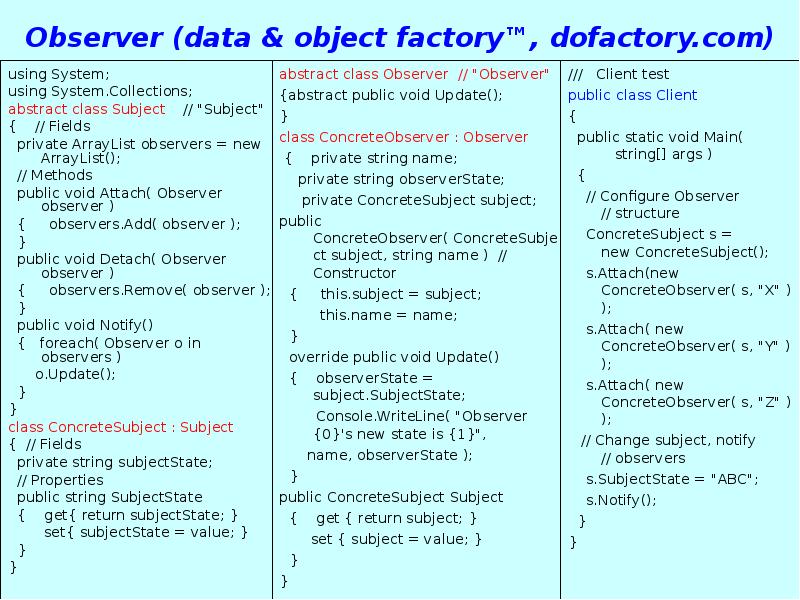 Observer (data & object factory™, dofactory.com)

using System;
using System.Collections;
abstract class Subject // "Subject"
{ // Fields
private ArrayList observers = new ArrayList();
// Methods
public void Attach( Observer observer )
{ observers.Add( observer );
}
public void Detach( Observer observer )
{ observers.Remove( observer );
}
public void Notify()
{ foreach( Observer o in observers )
o.Update();
}
}
class ConcreteSubject : Subject
{ // Fields
private string subjectState;
// Properties
public string SubjectState
{ get{ return subjectState; }
set{ subjectState = value; }
}
}

abstract class Observer // "Observer"
{abstract public void Update();
}
class ConcreteObserver : Observer
{ private string name;
private string observerState;
private ConcreteSubject subject;
public
ConcreteObserver( ConcreteSubject subject, string name ) // Constructor
{ this.subject = subject;
this.name = name;
}
override public void Update()
{ observerState = subject.SubjectState;
Console.WriteLine( "Observer {0}'s new state is {1}", name, observerState );
}
public ConcreteSubject Subject
{ get { return subject; }
set { subject = value; }
}
}

/// Client test
public class Client
{
public static void Main( string[] args )
{
// Configure Observer
// structure
ConcreteSubject s = new ConcreteSubject();
s.Attach(new ConcreteObserver( s, "X" ) );
s.Attach( new ConcreteObserver( s, "Y" ) );
s.Attach( new ConcreteObserver( s, "Z" ) );
// Change subject, notify
// observers
s.SubjectState = "ABC";
s.Notify();
}
}